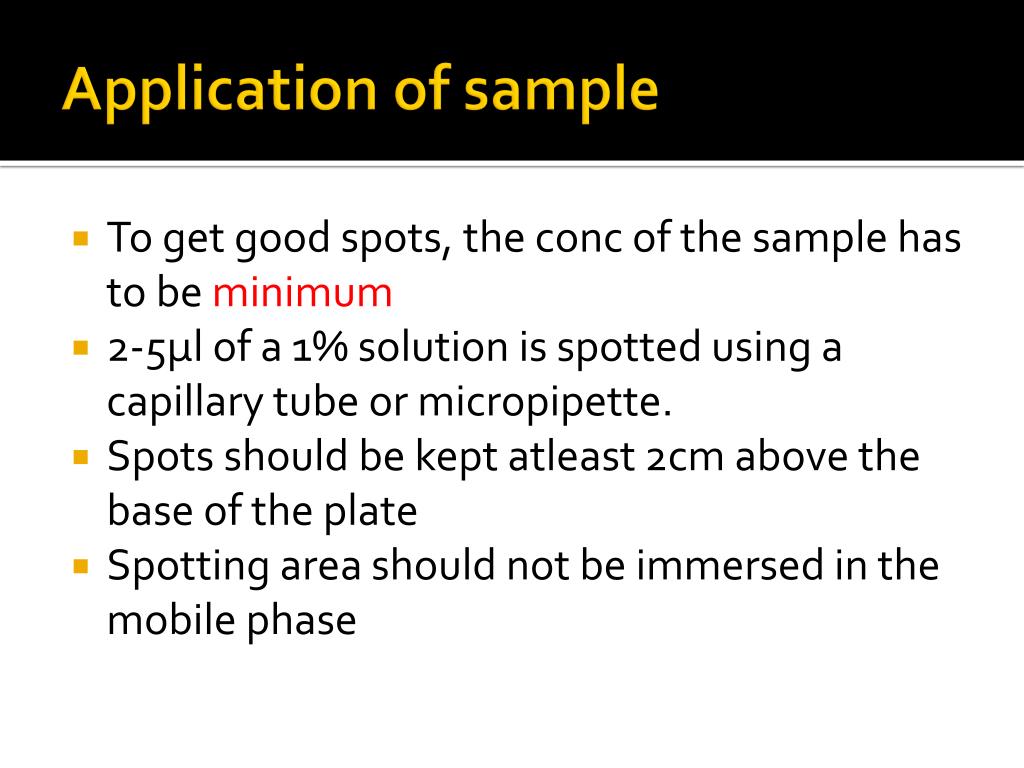 Application of sample

- To get good spots, the conc of the sample has to be minimum
- 2-5µl of a 1% solution is spotted using a capillary tube or micropipette.
- Spots should be kept atleast 2cm above the base of the plate
- Spotting area should not be immersed in the mobile phase